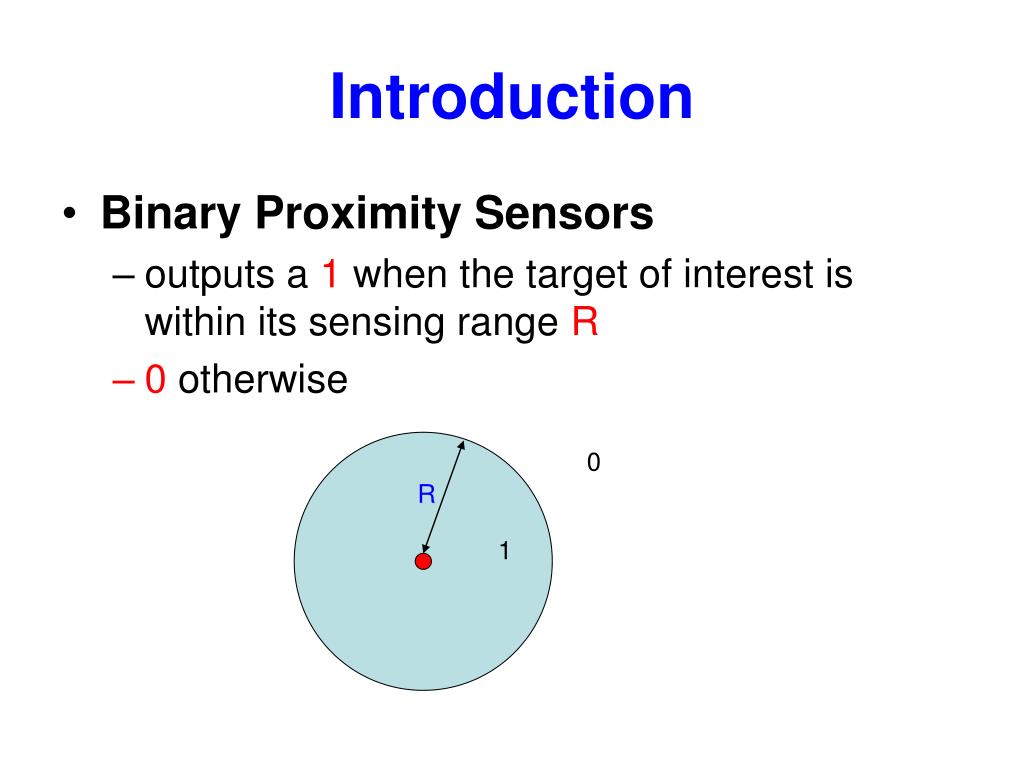 Introduction

• Binary Proximity Sensors
– outputs a 1 when the target of interest is within its sensing range R
– 0 otherwise

0
R
1